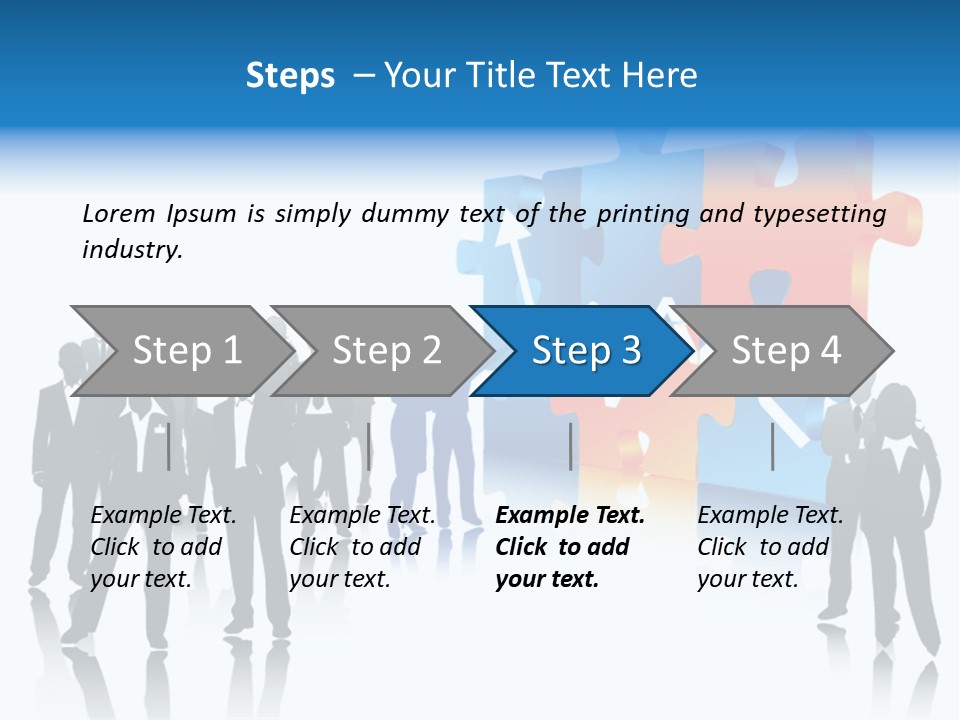 Steps – Your Title Text Here

Lorem Ipsum is simply dummy text of the printing and typesetting industry.

Step 1

Step 2

Step 3

Step 4

Example Text. Click to add your text.

Example Text. Click to add your text.

Example Text. Click to add your text.

Example Text. Click to add your text.